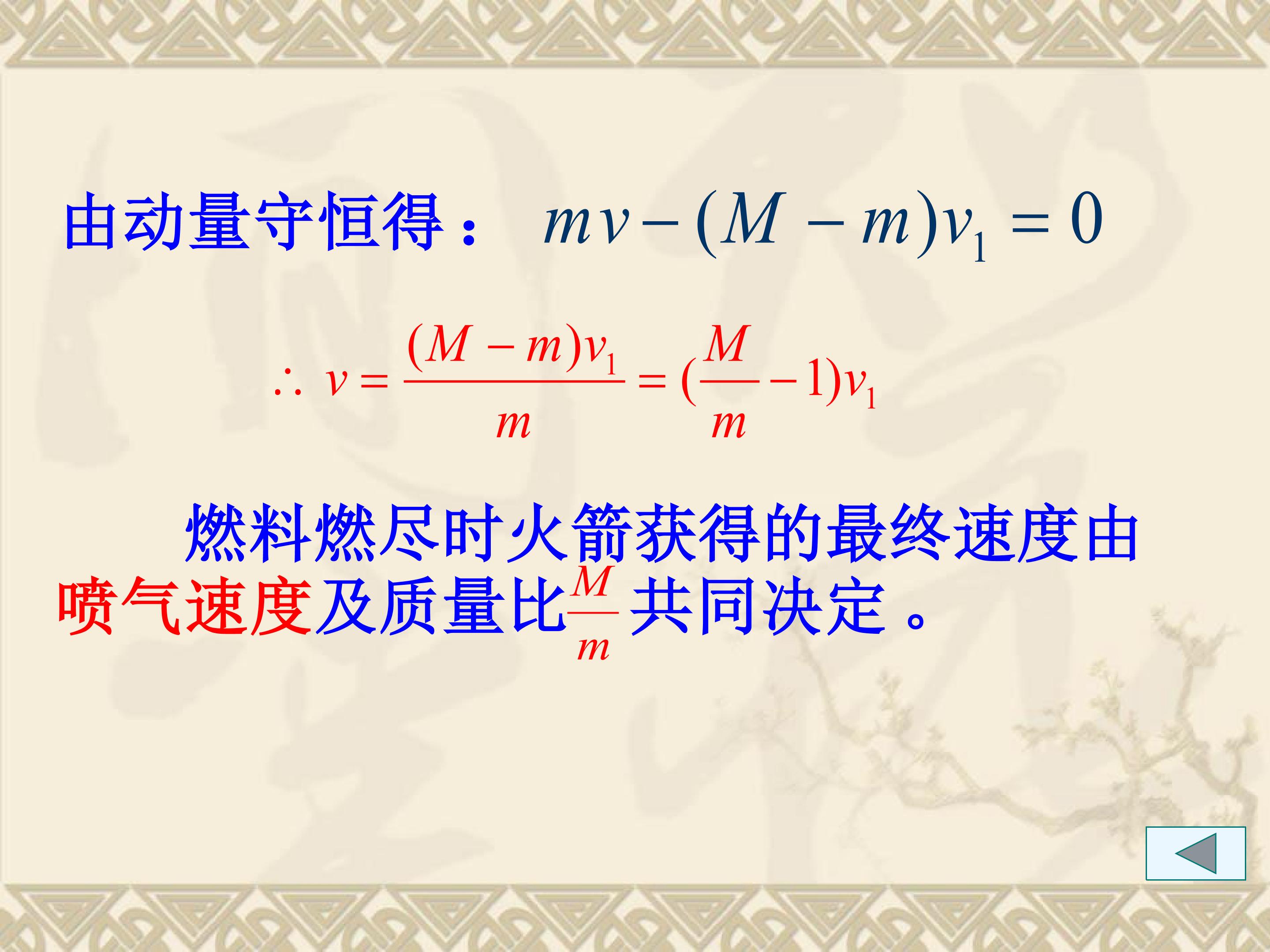 由动量守恒得： $mv-(M-m)v_1=0$

$\therefore v=\frac{(M-m)v_1}{m}=(\frac{M}{m}-1)v_1$

燃料燃尽时火箭获得的最终速度由喷气速度及质量比$\frac{M}{m}$共同决定。